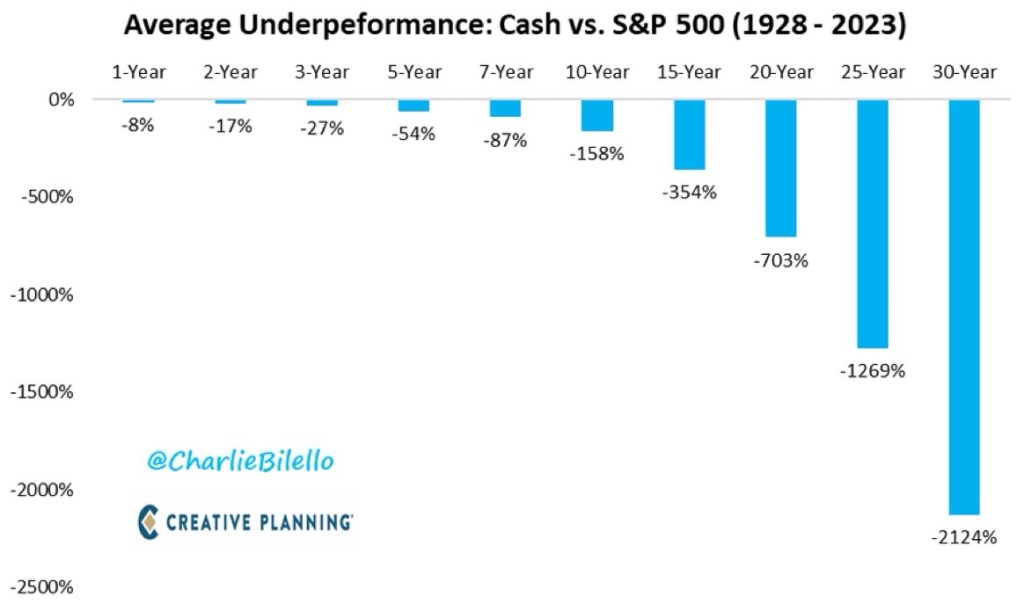 Average Underpeformance: Cash vs. S&P 500 (1928 - 2023)

1-Year 2-Year 3-Year 5-Year 7-Year 10-Year 15-Year 20-Year 25-Year 30-Year

0%
-500%
-1000%
-1500%
-2000%
-2500%

-8% -17% -27% -54% -87% -158% -354% -703% -1269% -2124%

@CharlieBilello

CREATIVE PLANNING